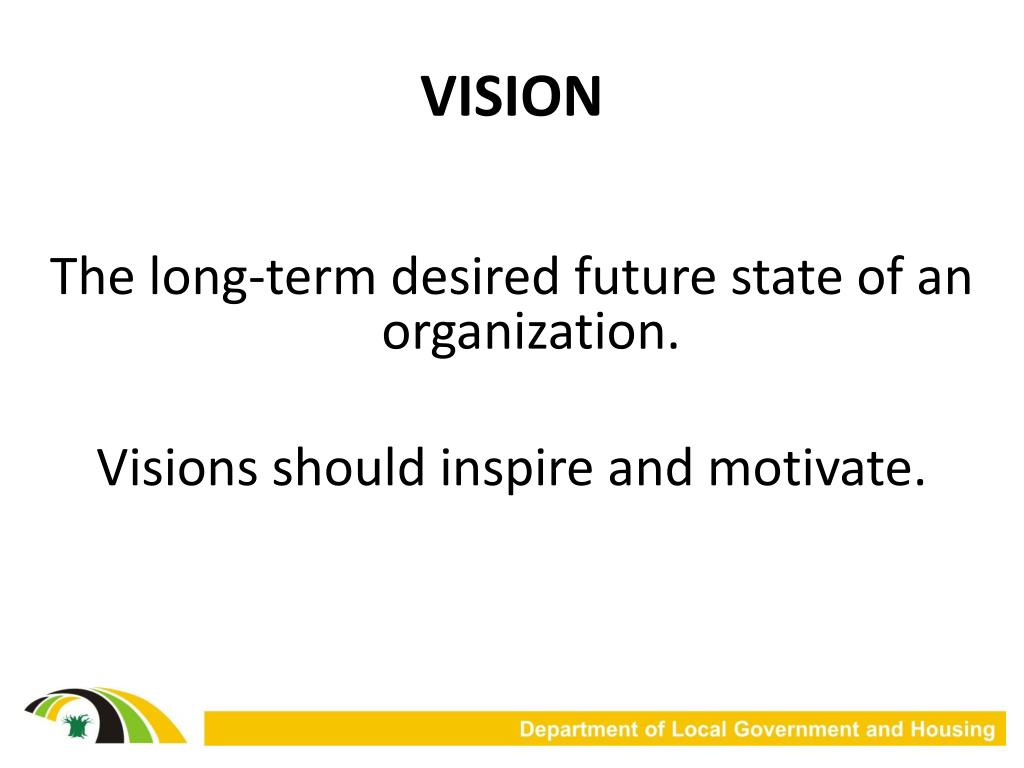 VISION

The long-term desired future state of an organization.

Visions should inspire and motivate.

Department of Local Government and Housing